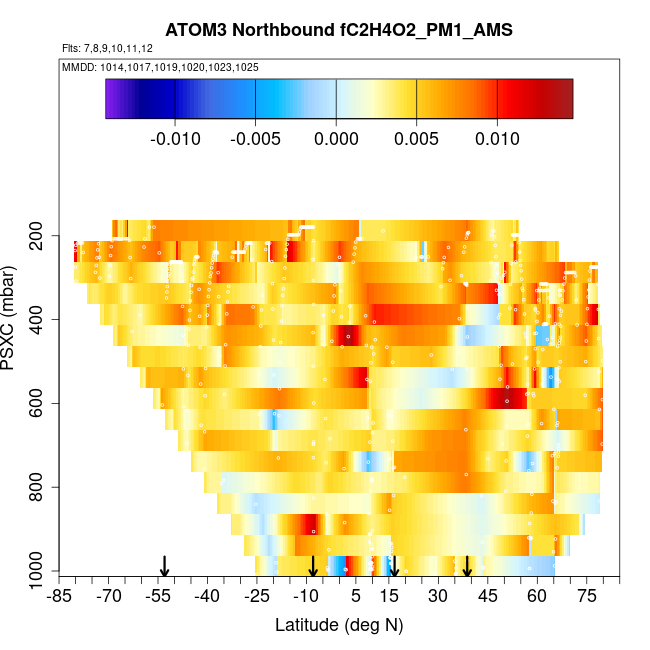 ATOM3 Northbound fC2H4O2_PM1_AMS

Flts: 7,8,9,10,11,12

MMDD: 1014,1017,1019,1020,1023,1025

-0.010 -0.005 0.000 0.005 0.010

PSXC (mbar)

200
400
600
800
1000

-85 -70 -55 -40 -25 -10 5 15 30 45 60 75

Latitude (deg N)